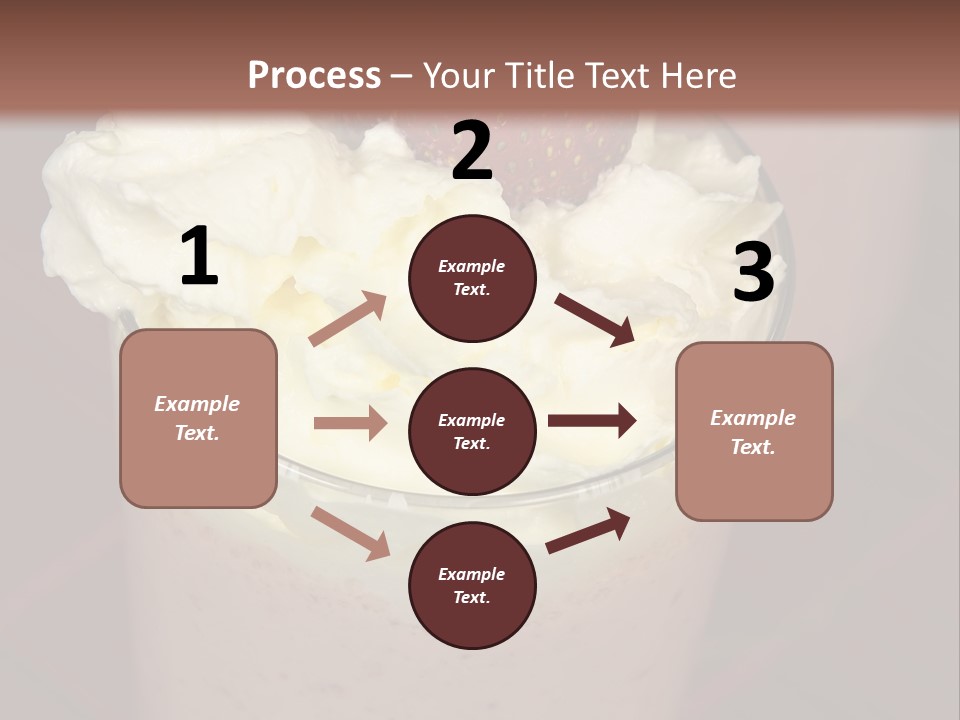 Process – Your Title Text Here

1

Example Text.

2

Example Text.

Example Text.

Example Text.

3

Example Text.